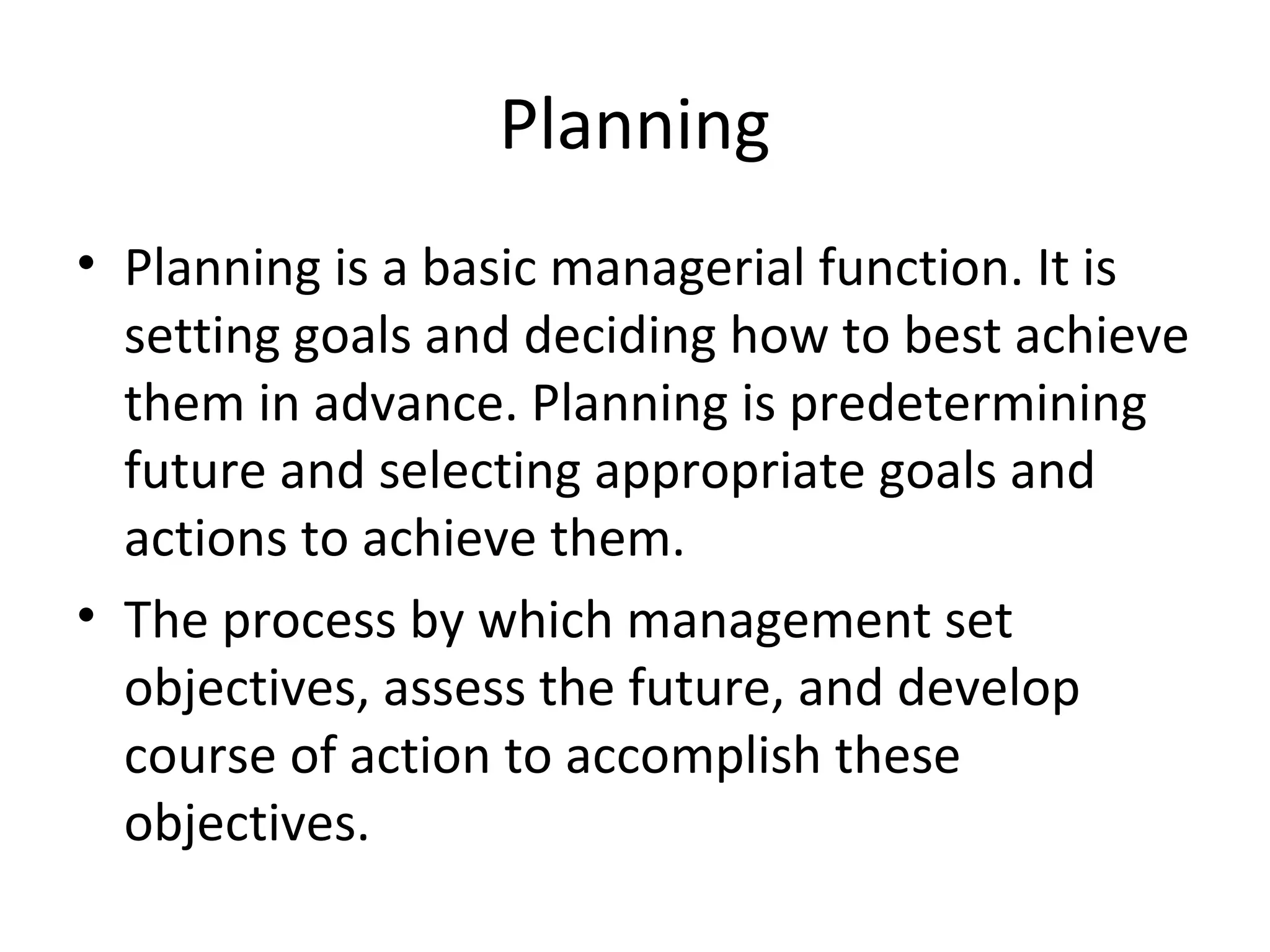 Planning

• Planning is a basic managerial function. It is setting goals and deciding how to best achieve them in advance. Planning is predetermining future and selecting appropriate goals and actions to achieve them.

• The process by which management set objectives, assess the future, and develop course of action to accomplish these objectives.